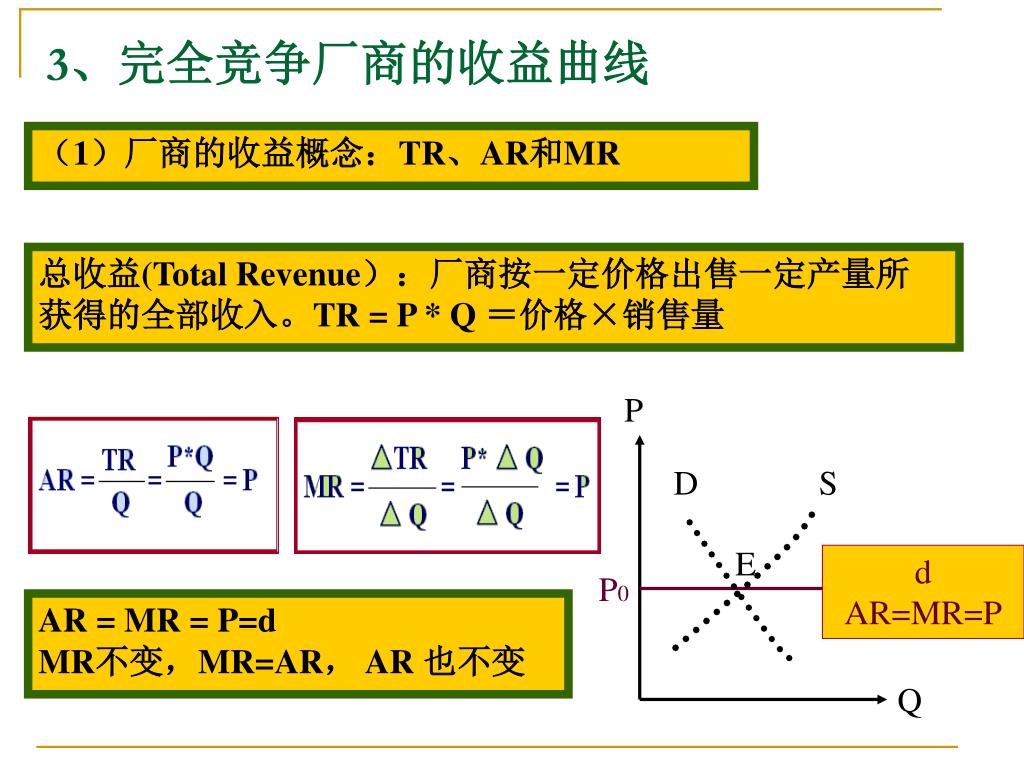 3、完全竞争厂商的收益曲线

（1）厂商的收益概念：TR、AR和MR

总收益(Total Revenue）：厂商按一定价格出售一定产量所获得的全部收入。TR = P * Q ＝价格×销售量

$AR = \frac{TR}{Q} = \frac{P*Q}{Q} = P$

$MR = \frac{\Delta TR}{\Delta Q} = \frac{P*\Delta Q}{\Delta Q} = P$

AR = MR = P=d
MR不变，MR=AR， AR 也不变

P
D
S
E
$P_0$
d
AR=MR=P
Q